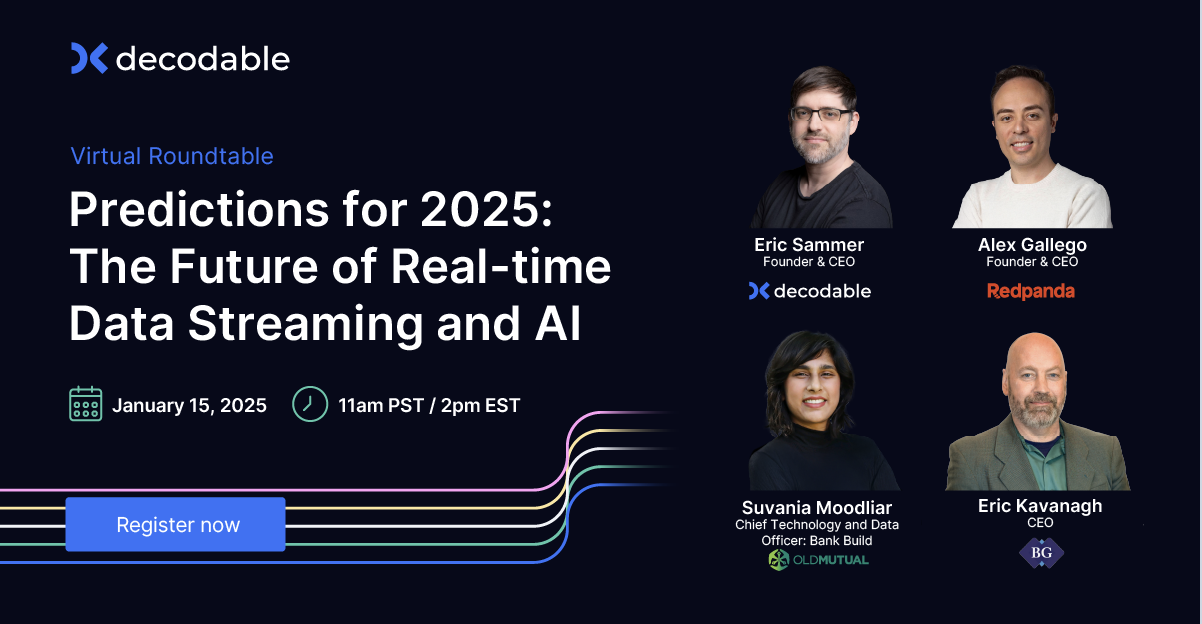 decodable

Virtual Roundtable

Predictions for 2025: The Future of Real-time Data Streaming and AI

January 15, 2025 11am PST / 2pm EST

Register now

Eric Sammer
Founder & CEO
decodable

Alex Gallego
Founder & CEO
Redpanda

Suvania Moodliar
Chief Technology and Data Officer: Bank Build
OLDMUTUAL

Eric Kavanagh
CEO
BG